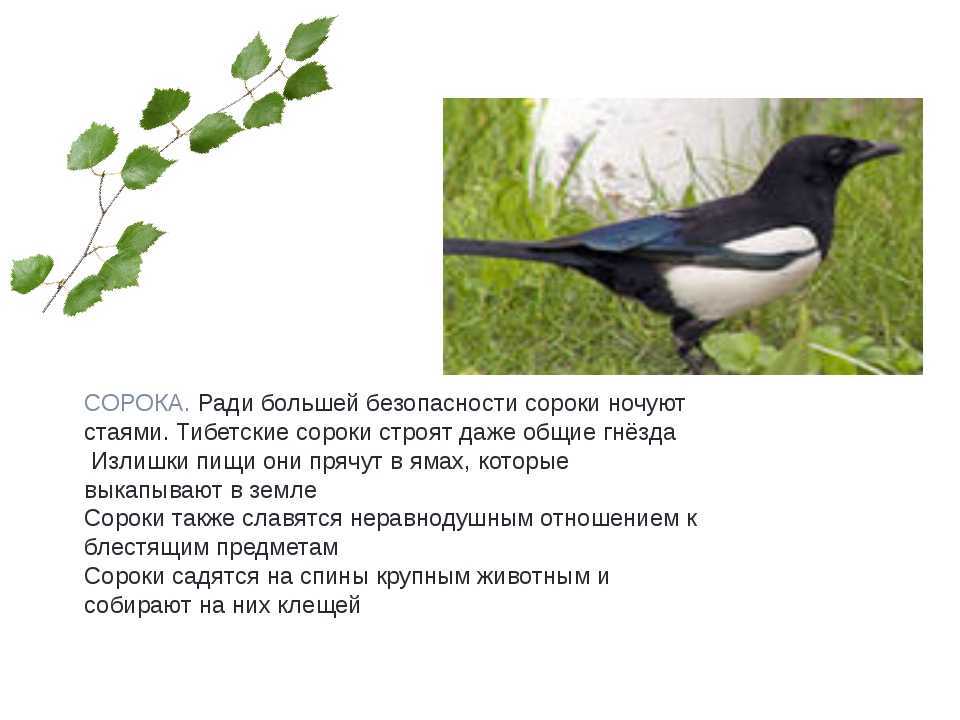 СОРОКА. Ради большей безопасности сороки ночуют стаями. Тибетские сороки строят даже общие гнёзда
Излишки пищи они прячут в ямах, которые выкапывают в земле
Сороки также славятся неравнодушным отношением к блестящим предметам
Сороки садятся на спины крупным животным и собирают на них клещей